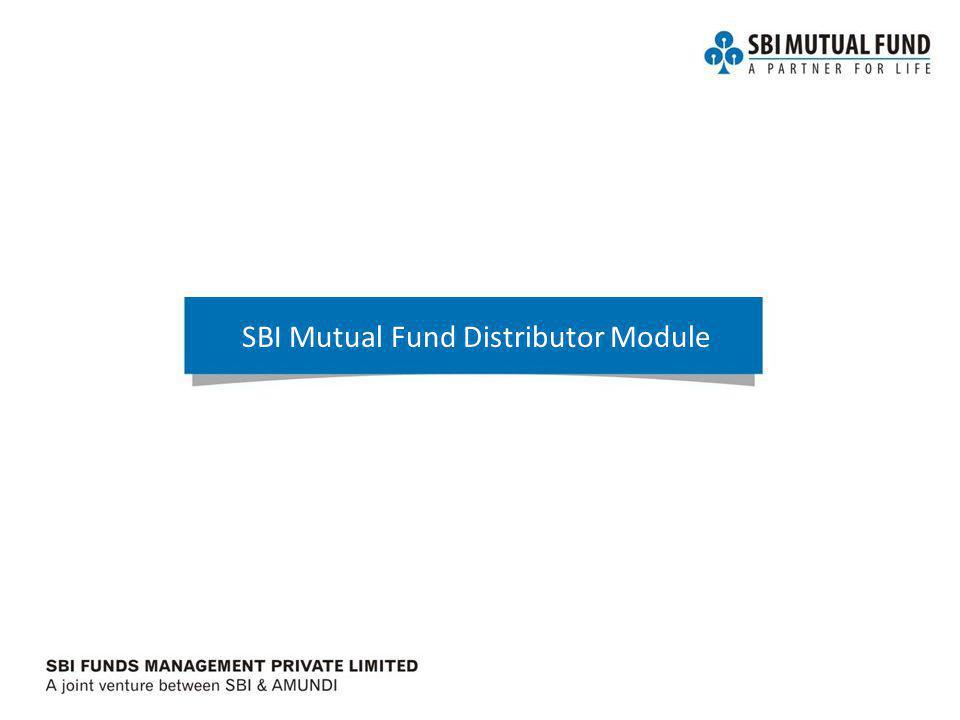 SBI MUTUAL FUND
A PARTNER FOR LIFE

SBI Mutual Fund Distributor Module

SBI FUNDS MANAGEMENT PRIVATE LIMITED
A joint venture between SBI & AMUNDI